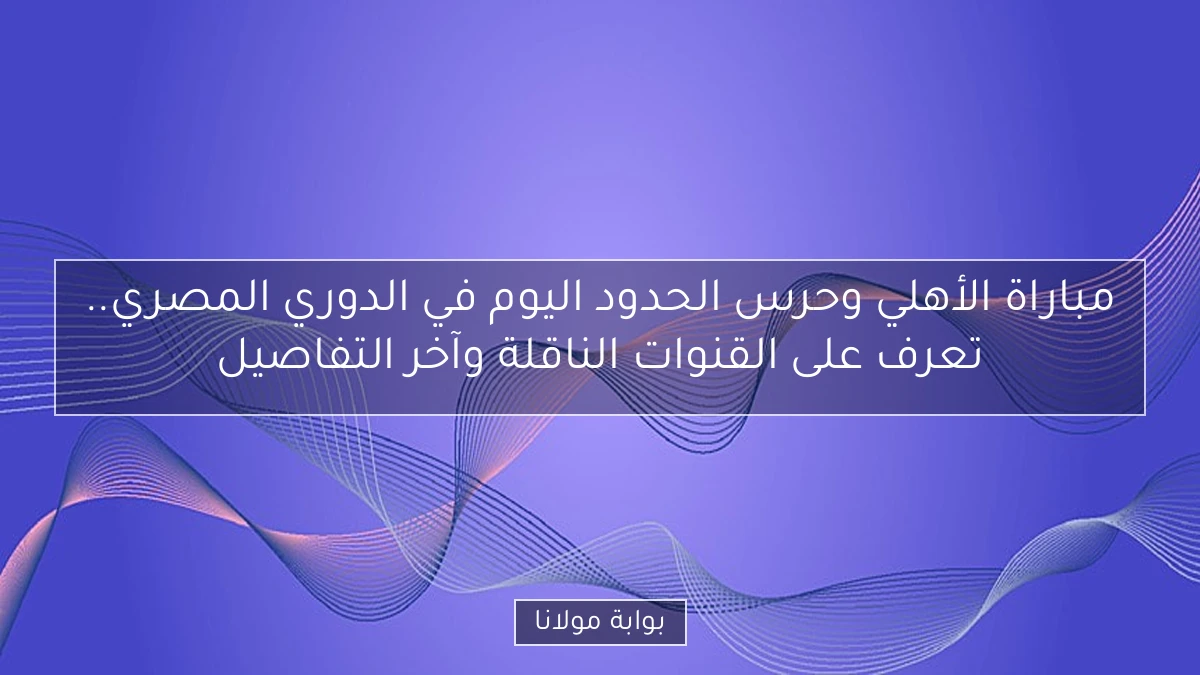 مباراة الأهلي وحرس الحدود اليوم في الدوري المصري.. تعرف على القنوات الناقلة وآخر التفاصيل

بوابة مولانا